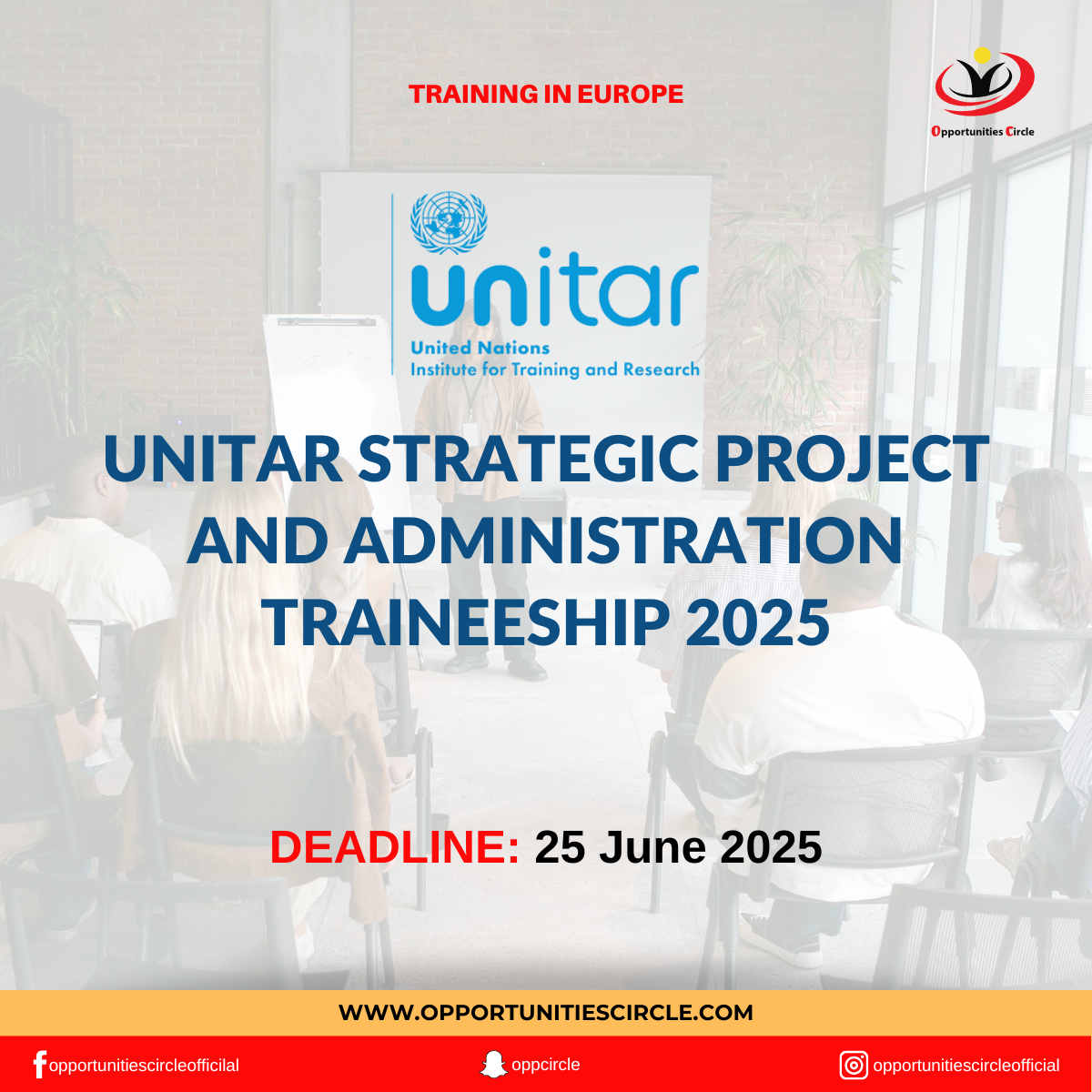 TRAINING IN EUROPE

Opportunities Circle

unitar
United Nations
Institute for Training and Research

UNITAR STRATEGIC PROJECT AND ADMINISTRATION TRAINEESHIP 2025

DEADLINE: 25 June 2025

WWW.OPPORTUNITIESCIRCLE.COM

opportunitiescircleofficilal

oppcircle

opportunitiescircleofficial